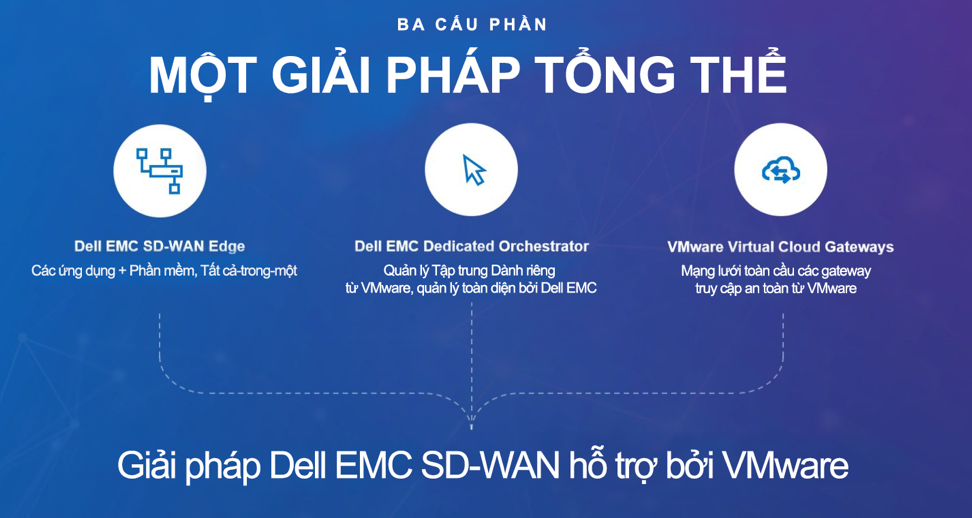 BA CẤU PHẦN

MỘT GIẢI PHÁP TỔNG THỂ

Dell EMC SD-WAN Edge

Các ứng dụng + Phần mềm, Tất cả-trong-một

Dell EMC Dedicated Orchestrator

Quản lý Tập trung Dành riêng từ VMware, quản lý toàn diện bởi Dell EMC

VMware Virtual Cloud Gateways

Mạng lưới toàn cầu các gateway truy cập an toàn từ VMware

Giải pháp Dell EMC SD-WAN hỗ trợ bởi VMware